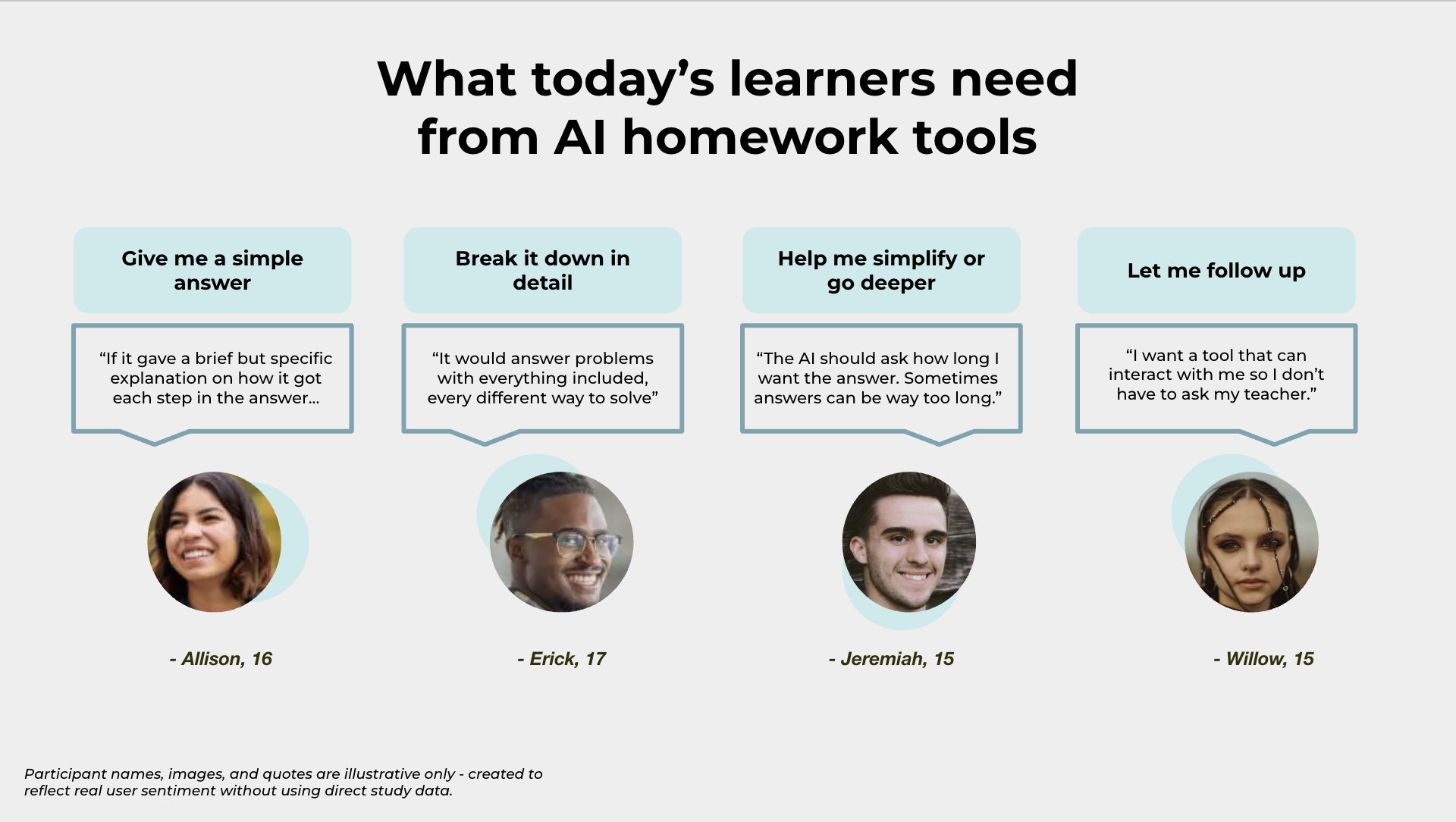 What today’s learners need from AI homework tools

Give me a simple answer

“If it gave a brief but specific explanation on how it got each step in the answer...

- Allison, 16

Break it down in detail

“It would answer problems with everything included, every different way to solve”

- Erick, 17

Help me simplify or go deeper

“The AI should ask how long I want the answer. Sometimes answers can be way too long.”

- Jeremiah, 15

Let me follow up

“I want a tool that can interact with me so I don’t have to ask my teacher.”

- Willow, 15

Participant names, images, and quotes are illustrative only - created to reflect real user sentiment without using direct study data.